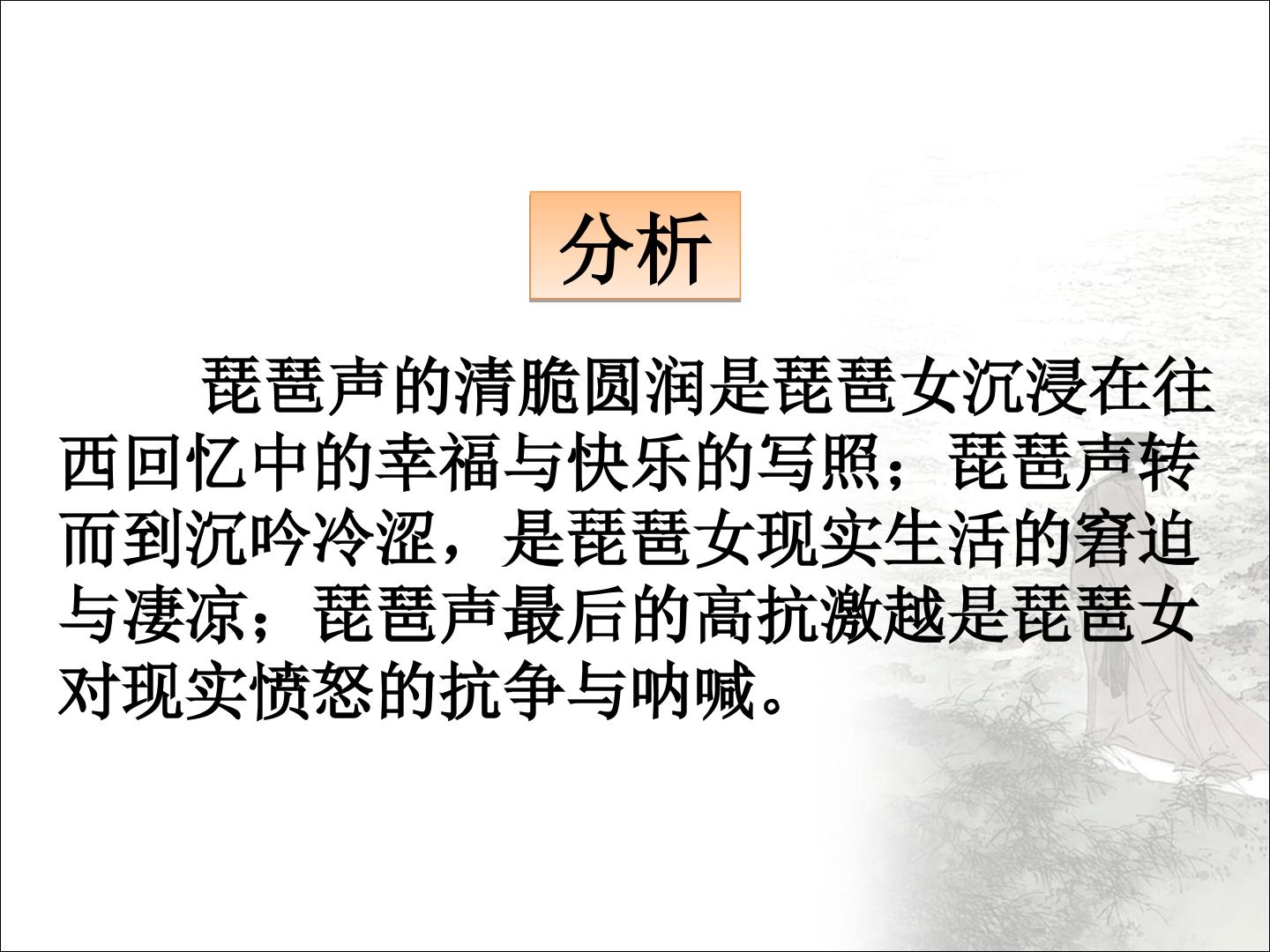 分析

琵琶声的清脆圆润是琵琶女沉浸在往西回忆中的幸福与快乐的写照；琵琶声转而到沉吟冷涩，是琵琶女现实生活的窘迫与凄凉；琵琶声最后的高抗激越是琵琶女对现实愤怒的抗争与呐喊。